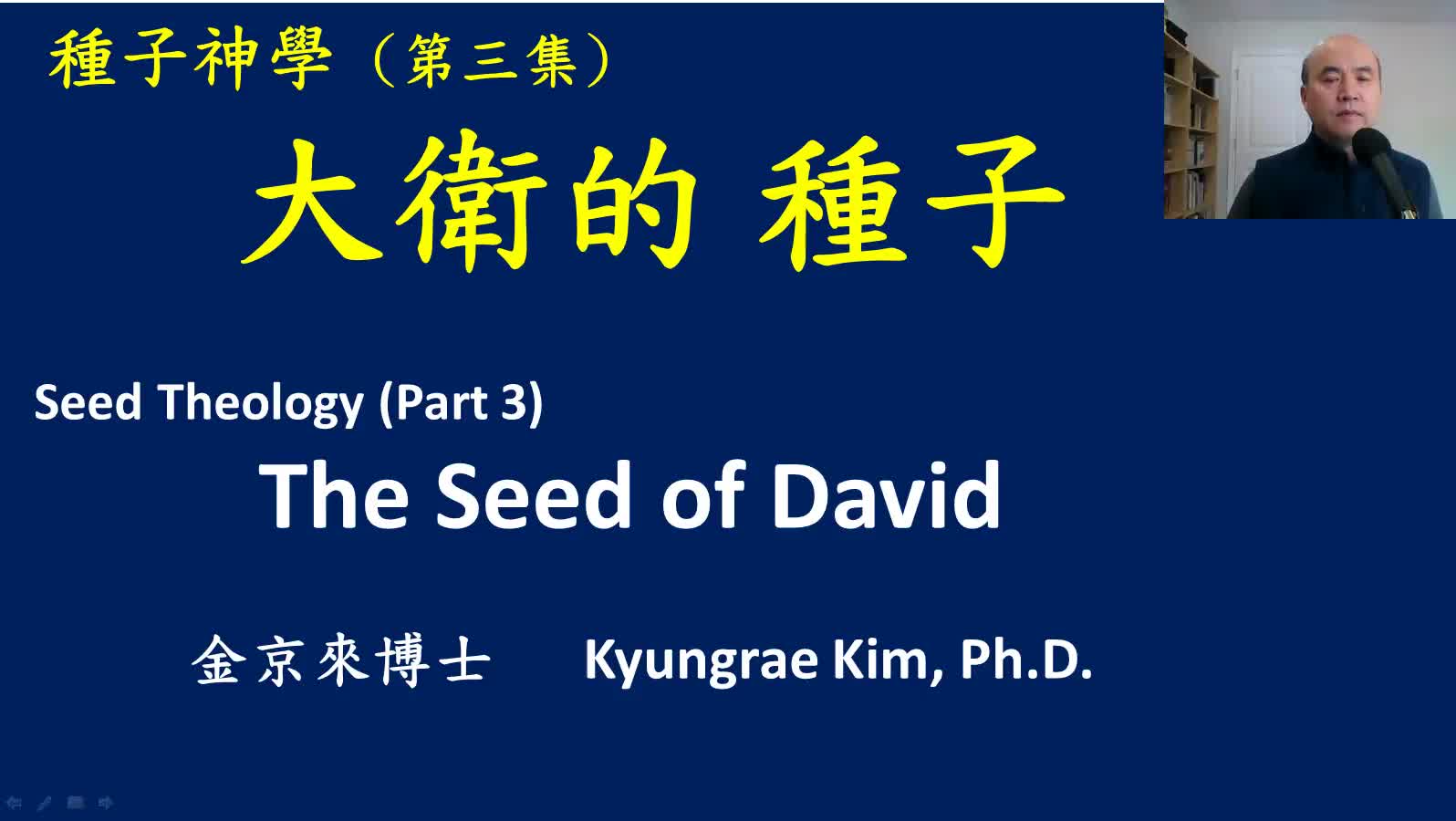 種子神學（第三集）

大衛的 種子

Seed Theology (Part 3)

The Seed of David

金京來博士 Kyungrae Kim, Ph.D.